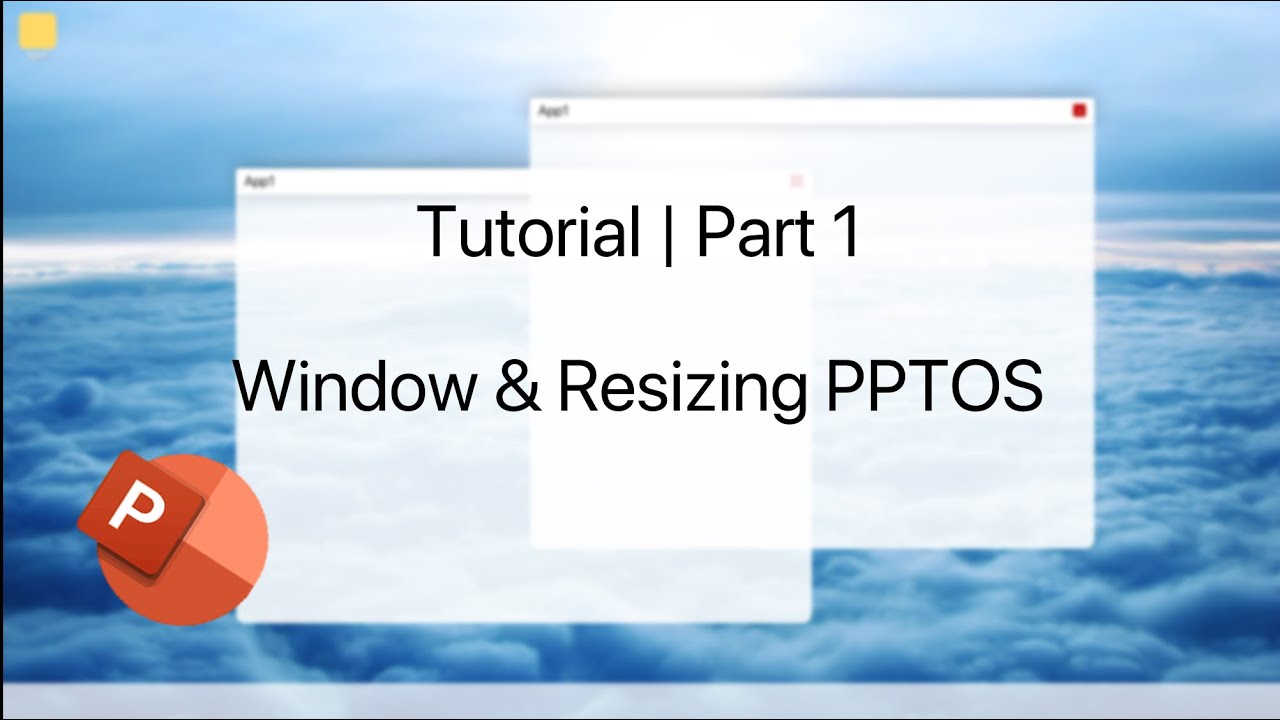 App1

App1

Tutorial | Part 1

Window & Resizing PPTOS

P